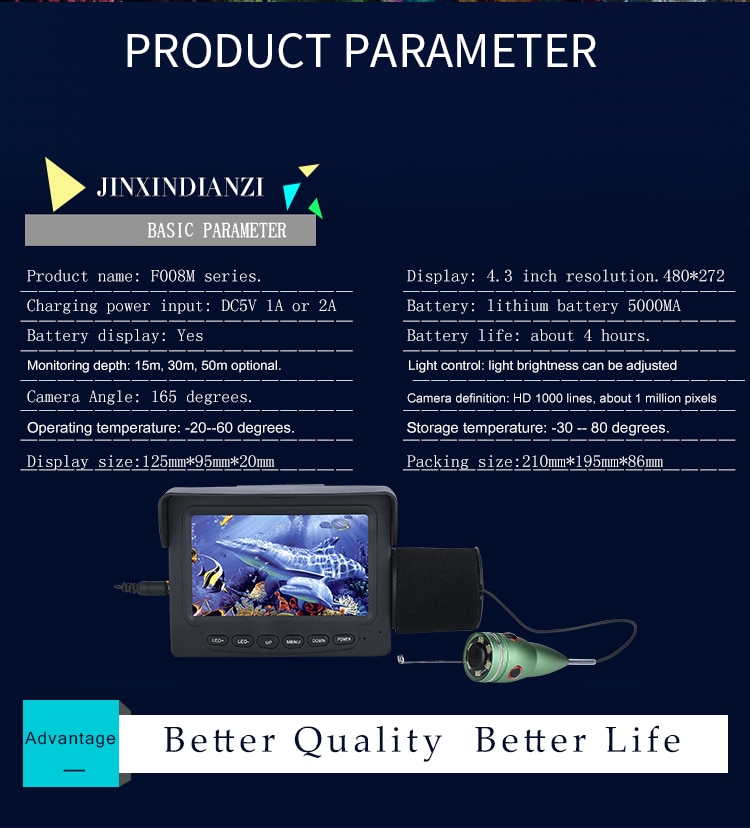 PRODUCT PARAMETER

JINXINDIANZI

BASIC PARAMETER

Product name: F008M series.

Charging power input: DC5V 1A or 2A

Battery display: Yes

Monitoring depth: 15m, 30m, 50m optional.

Camera Angle: 165 degrees.

Operating temperature: -20--60 degrees.

Display size:125mm*95mm*20mm

Display: 4.3 inch resolution.480*272

Battery: lithium battery 5000MA

Battery life: about 4 hours.

Light control: light brightness can be adjusted

Camera definition: HD 1000 lines, about 1 million pixels

Storage temperature: -30 -- 80 degrees.

Packing size:210mm*195mm*86mm

LED+ LED- UP MENU DOWN POWER

Advantage

Better Quality Better Life